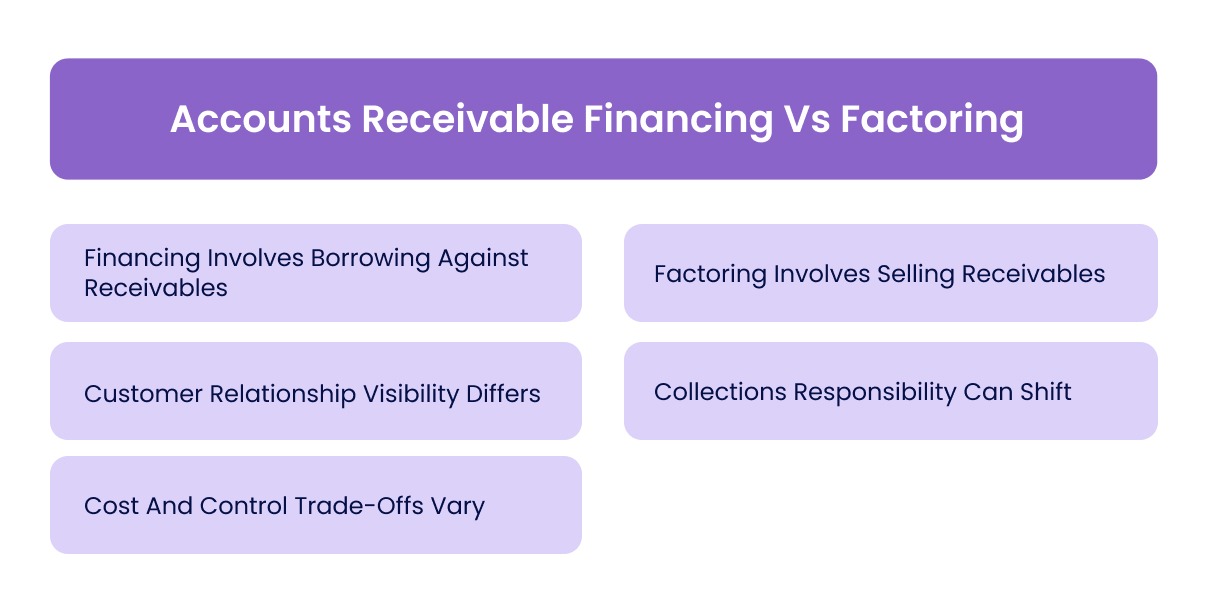 Accounts Receivable Financing Vs Factoring

Financing Involves Borrowing Against Receivables

Factoring Involves Selling Receivables

Customer Relationship Visibility Differs

Collections Responsibility Can Shift

Cost And Control Trade-Offs Vary